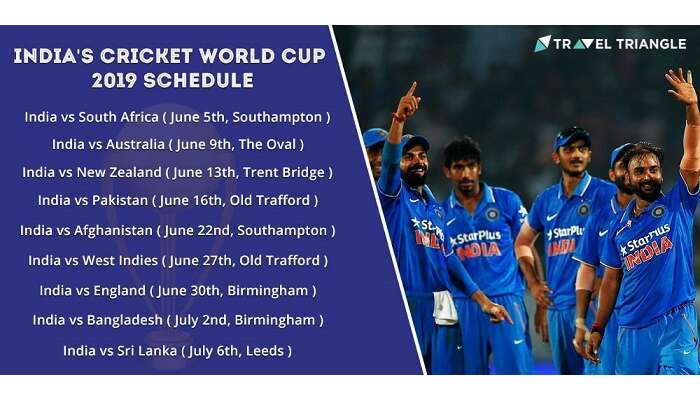 INDIA'S CRICKET WORLD CUP 2019 SCHEDULE

India vs South Africa ( June 5th, Southampton )

India vs Australia ( June 9th, The Oval )

India vs New Zealand ( June 13th, Trent Bridge )

India vs Pakistan ( June 16th, Old Trafford )

India vs Afghanistan ( June 22nd, Southampton )

India vs West Indies ( June 27th, Old Trafford )

India vs England ( June 30th, Birmingham )

India vs Bangladesh ( July 2nd, Birmingham )

India vs Sri Lanka ( July 6th, Leeds )

TRAVEL TRIANGLE

StarPlus INDIA

StarPlus INDIA

StarPlus INDIA

StarPlus INDIA